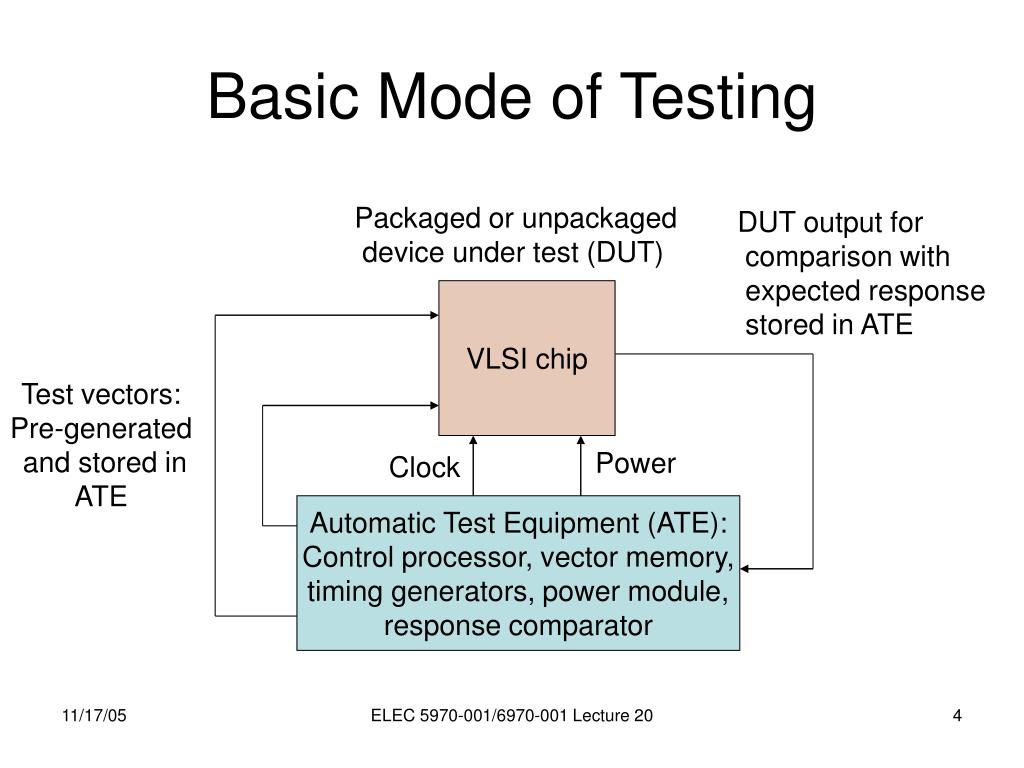 Basic Mode of Testing

Packaged or unpackaged device under test (DUT)

DUT output for comparison with expected response stored in ATE

VLSI chip

Test vectors: Pre-generated and stored in ATE

Clock

Power

Automatic Test Equipment (ATE): Control processor, vector memory, timing generators, power module, response comparator

11/17/05

ELEC 5970-001/6970-001 Lecture 20

4